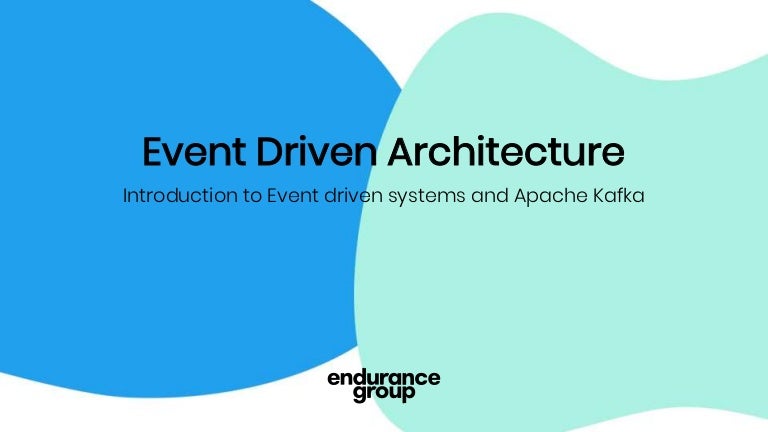 Event Driven Architecture

Introduction to Event driven systems and Apache Kafka

endurance group